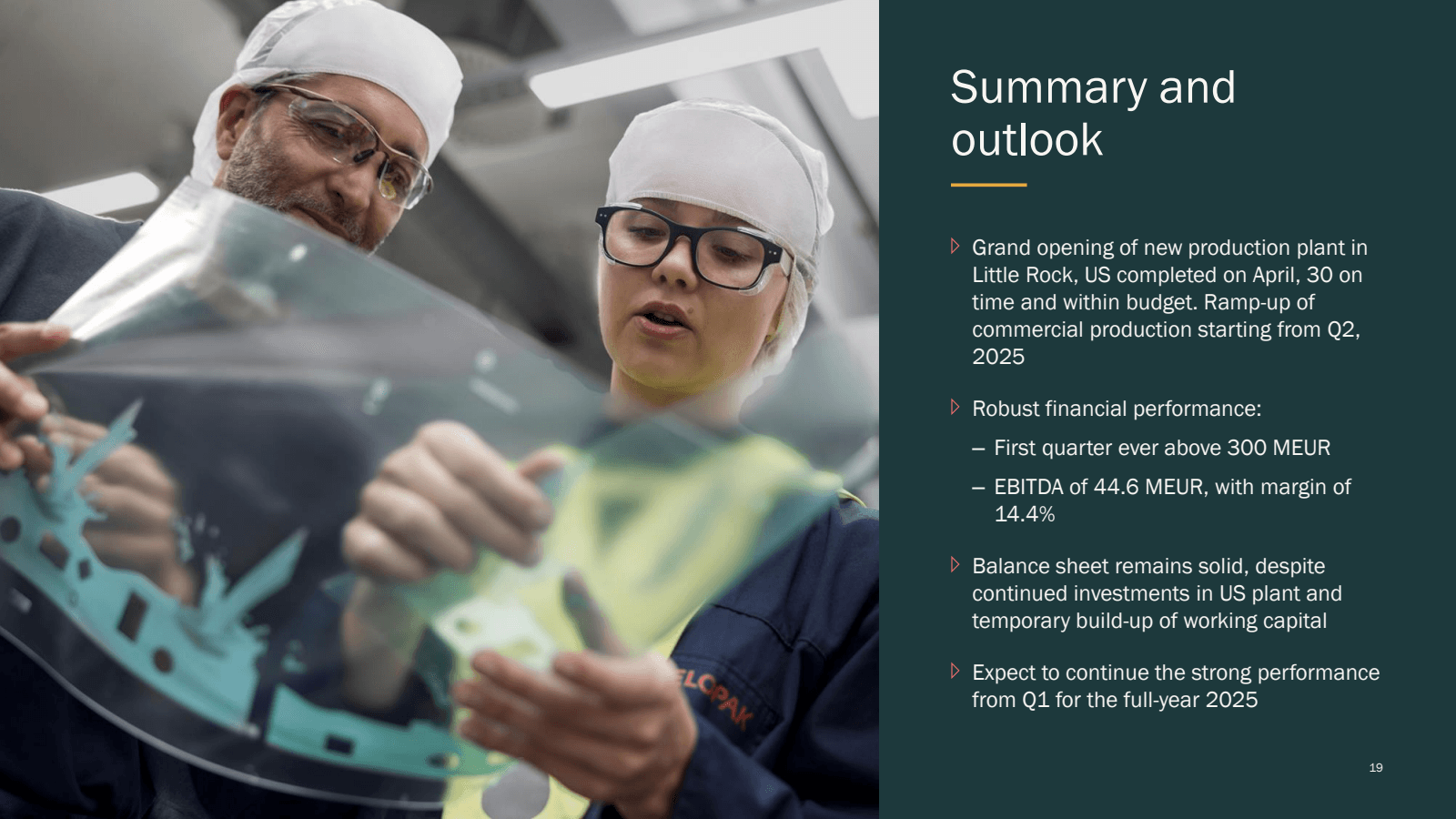 ELOPAK

Summary and outlook

Grand opening of new production plant in Little Rock, US completed on April, 30 on time and within budget. Ramp-up of commercial production starting from Q2, 2025

Robust financial performance:

– First quarter ever above 300 MEUR

– EBITDA of 44.6 MEUR, with margin of 14.4%

Balance sheet remains solid, despite continued investments in US plant and temporary build-up of working capital

Expect to continue the strong performance from Q1 for the full-year 2025

19